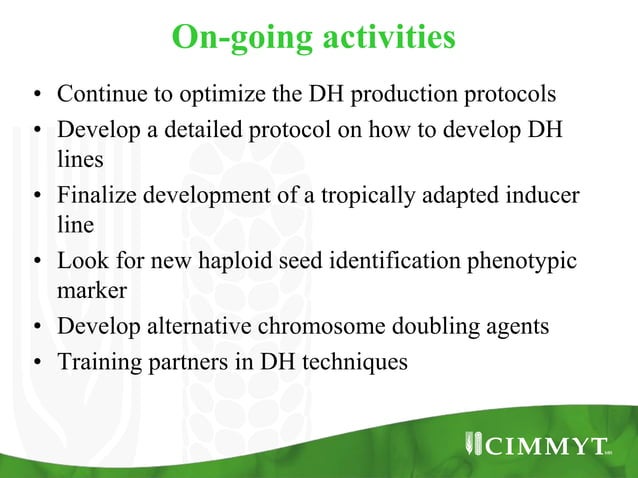 On-going activities

• Continue to optimize the DH production protocols
• Develop a detailed protocol on how to develop DH lines
• Finalize development of a tropically adapted inducer line
• Look for new haploid seed identification phenotypic marker
• Develop alternative chromosome doubling agents
• Training partners in DH techniques

CIMMYT